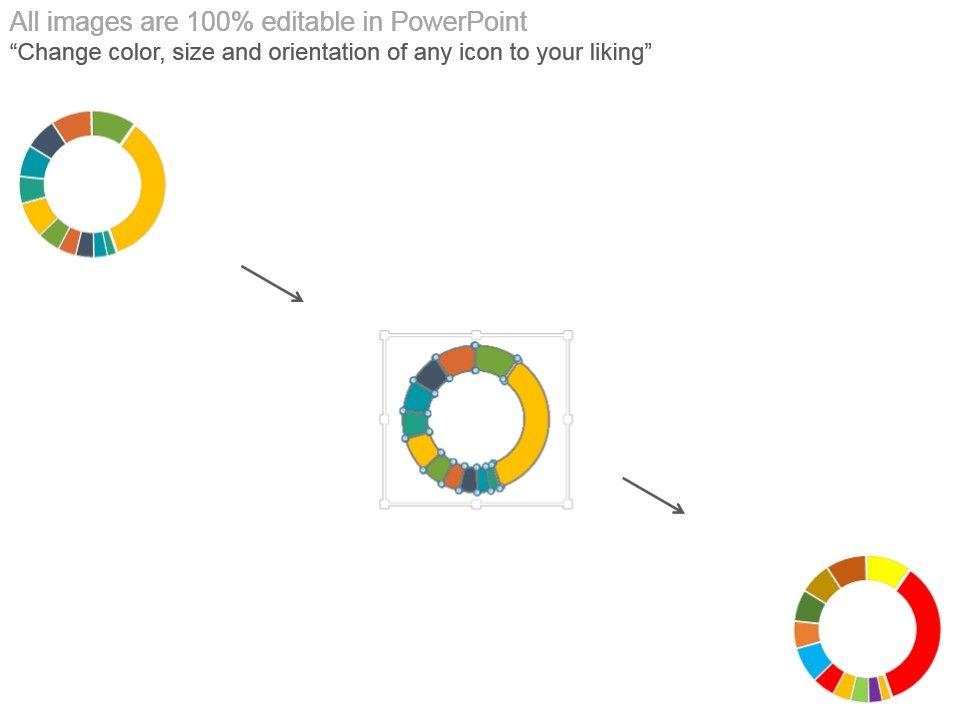 All images are 100% editable in PowerPoint
“Change color, size and orientation of any icon to your liking”